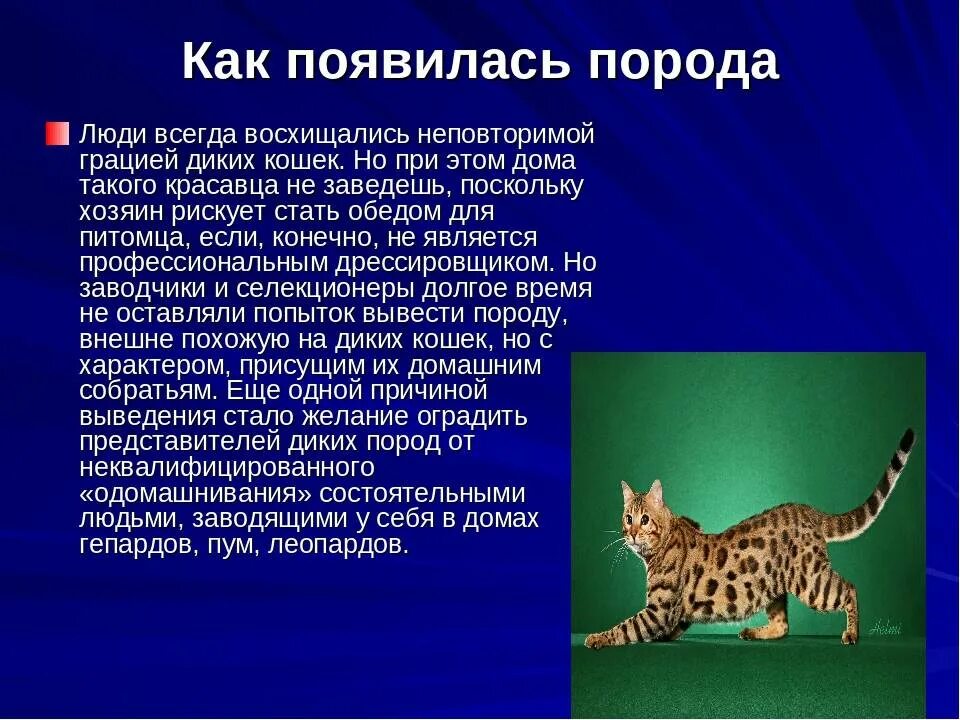 Как появилась порода

Люди всегда восхищались неповторимой грацией диких кошек. Но при этом дома такого красавца не заведешь, поскольку хозяин рискует стать обедом для питомца, если, конечно, не является профессиональным дрессировщиком. Но заводчики и селекционеры долгое время не оставляли попыток вывести породу, внешне похожую на диких кошек, но с характером, присущим их домашним собратьям. Еще одной причиной выведения стало желание оградить представителей диких пород от неквалифицированного «одомашнивания» состоятельными людьми, заводящими у себя в домах гепардов, пум, леопардов.

Helmi